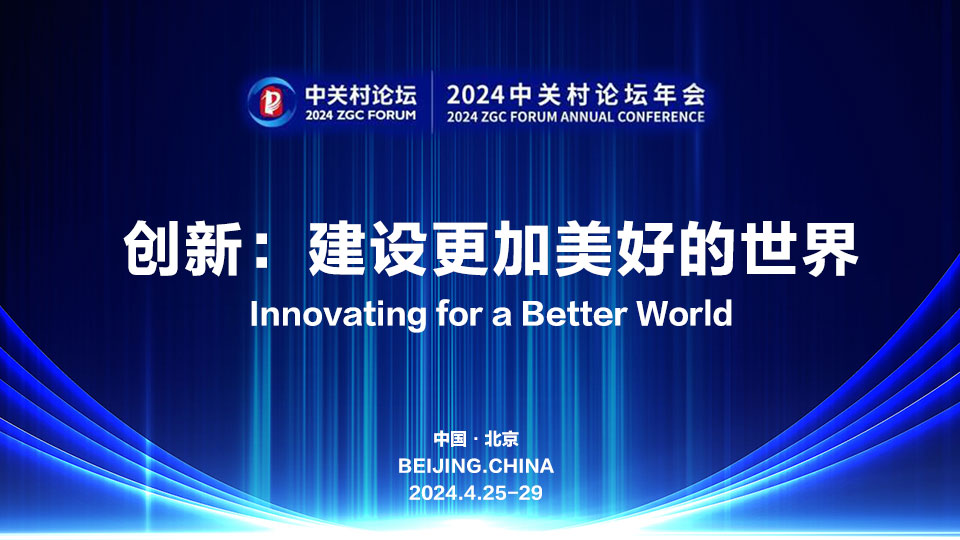 中关村论坛
2024 ZGC FORUM

2024中关村论坛年会
2024 ZGC FORUM ANNUAL CONFERENCE

创新：建设更加美好的世界
Innovating for a Better World

中国 · 北京
BEIJING.CHINA
2024.4.25-29